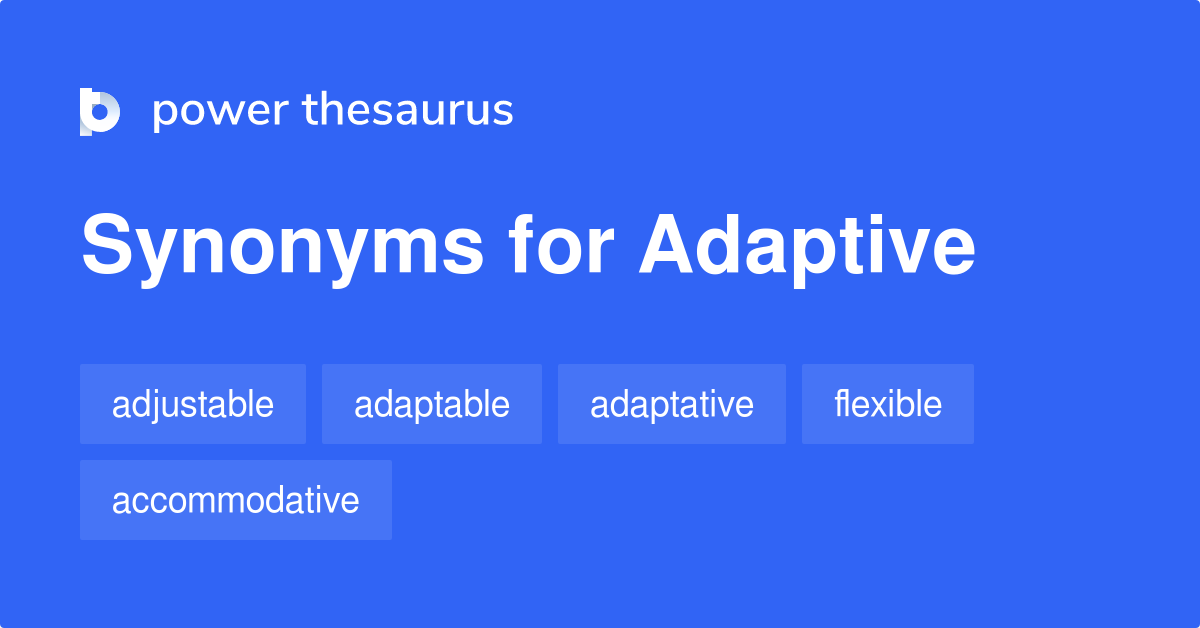 power thesaurus

Synonyms for Adaptive

adjustable
adaptable
adaptative
flexible
accommodative